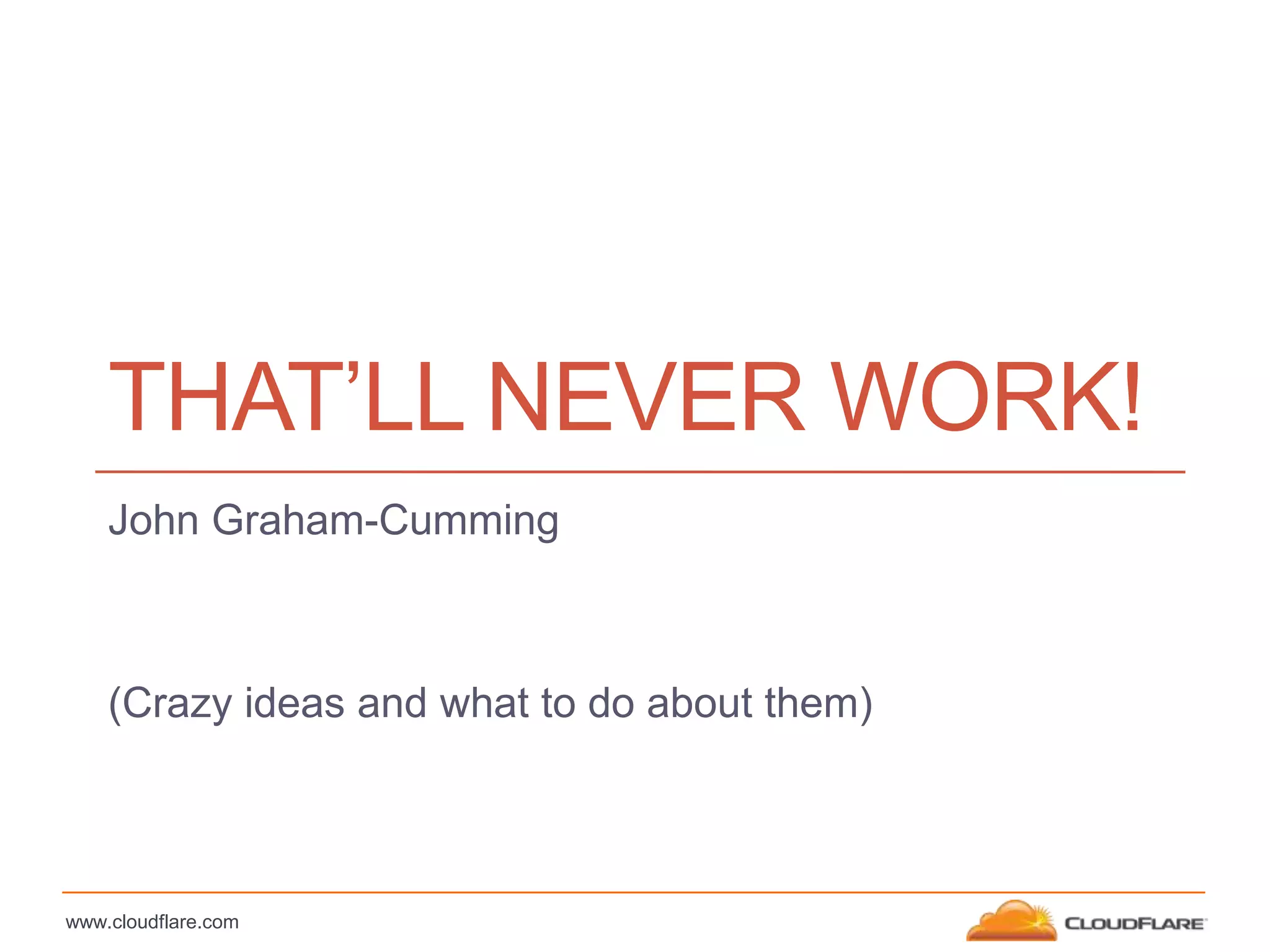 THAT’LL NEVER WORK!

John Graham-Cumming

(Crazy ideas and what to do about them)

www.cloudflare.com

CLOUDFLARE